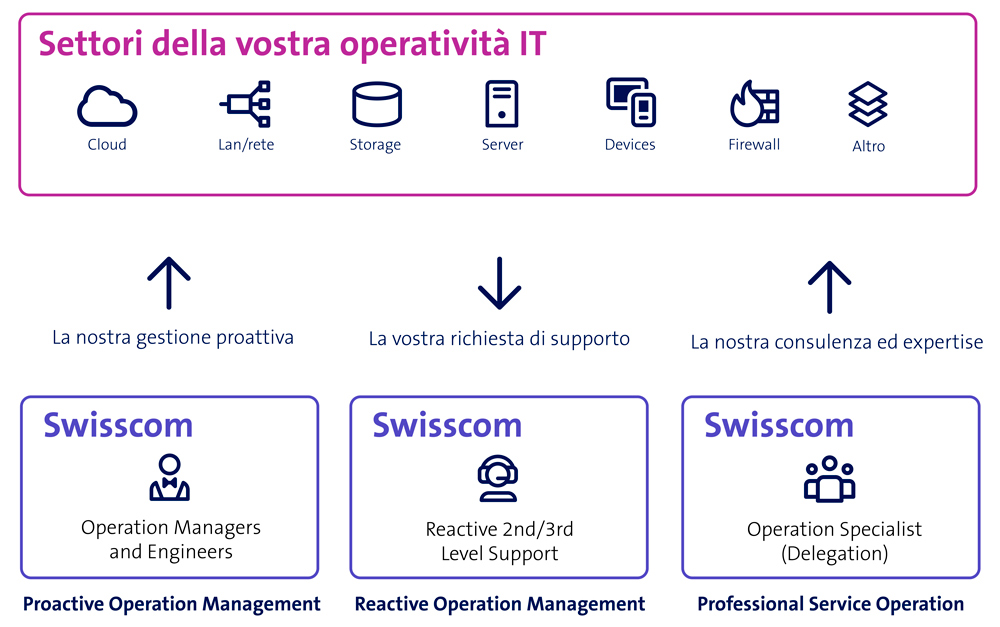 Settori della vostra operatività IT

Cloud

Lan/rete

Storage

Server

Devices

Firewall

Altro

La nostra gestione proattiva

La vostra richiesta di supporto

La nostra consulenza ed expertise

Swisscom

Operation Managers and Engineers

Proactive Operation Management

Swisscom

Reactive 2nd/3rd Level Support

Reactive Operation Management

Swisscom

Operation Specialist (Delegation)

Professional Service Operation